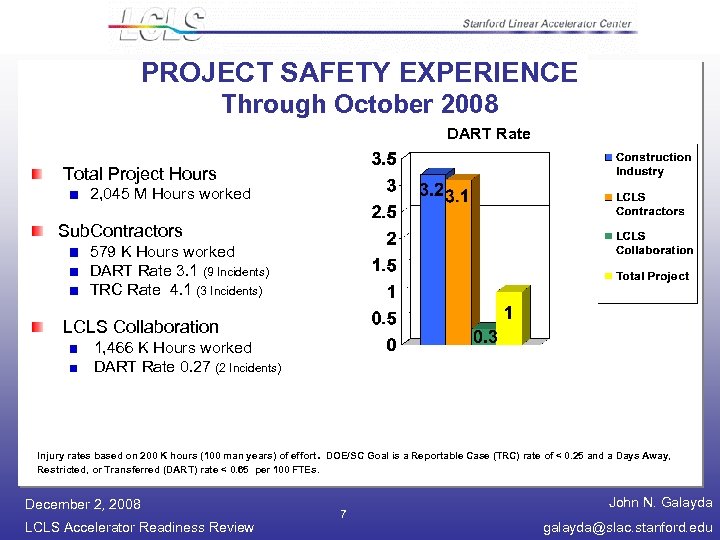 LCLS

Stanford Linear Accelerator Center

PROJECT SAFETY EXPERIENCE
Through October 2008

Total Project Hours
2,045 M Hours worked

SubContractors
579 K Hours worked
DART Rate 3.1 (9 Incidents)
TRC Rate 4.1 (3 Incidents)

LCLS Collaboration
1,466 K Hours worked
DART Rate 0.27 (2 Incidents)

DART Rate

3.5
3
2.5
2
1.5
1
0.5
0

3.2
3.1
0.3
1

Construction Industry
LCLS Contractors
LCLS Collaboration
Total Project

Injury rates based on 200 K hours (100 man years) of effort. DOE/SC Goal is a Reportable Case (TRC) rate of < 0.25 and a Days Away, Restricted, or Transferred (DART) rate < 0.65 per 100 FTEs.

December 2, 2008
LCLS Accelerator Readiness Review

7

John N. Galayda
galayda@slac.stanford.edu